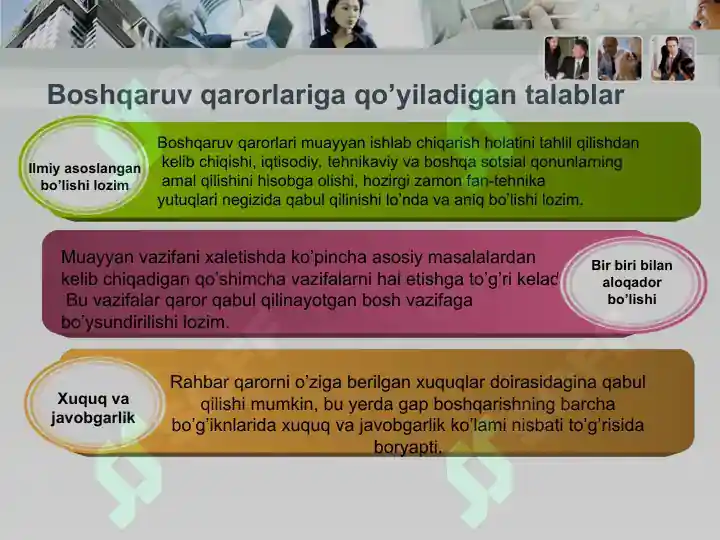 Boshqaruv qarorlariga qo'yiladigan talablar

Ilmiy asoslangan bo'lishi lozim

Boshqaruv qarorlari muayyan ishlab chiqarish holatini tahlil qilishdan kelib chiqishi, iqtisodiy, tehnikaviy va boshqa sotsial qonunlarning amal qilishini hisobga olishi, hozirgi zamon fan-tehnika yutuqlari negizida qabul qilinishi lo'nda va aniq bo'lishi lozim.

Muayyan vazifani xaletishda ko'pincha asosiy masalalardan kelib chiqadigan qo'shimcha vazifalarni hal etishga to'g'ri kelad Bu vazifalar qaror qabul qilinayotgan bosh vazifaga bo'ysundirilishi lozim.

Bir biri bilan aloqador bo'lishi

Xuquq va javobgarlik

Rahbar qarorni o'ziga berilgan xuquqlar doirasidagina qabul qilishi mumkin, bu yerda gap boshqarishning barcha bo'g'iknlarida xuquq va javobgarlik ko'lami nisbati to'g'risida boryapti.